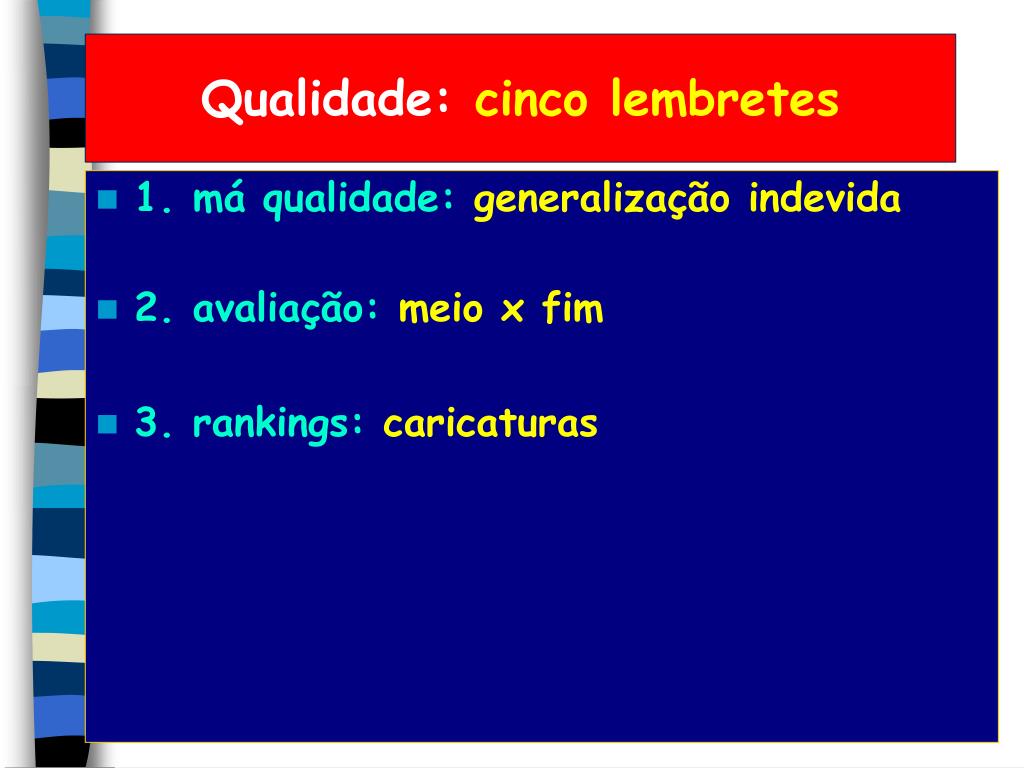 Qualidade: cinco lembretes

1. má qualidade: generalização indevida

2. avaliação: meio x fim

3. rankings: caricaturas